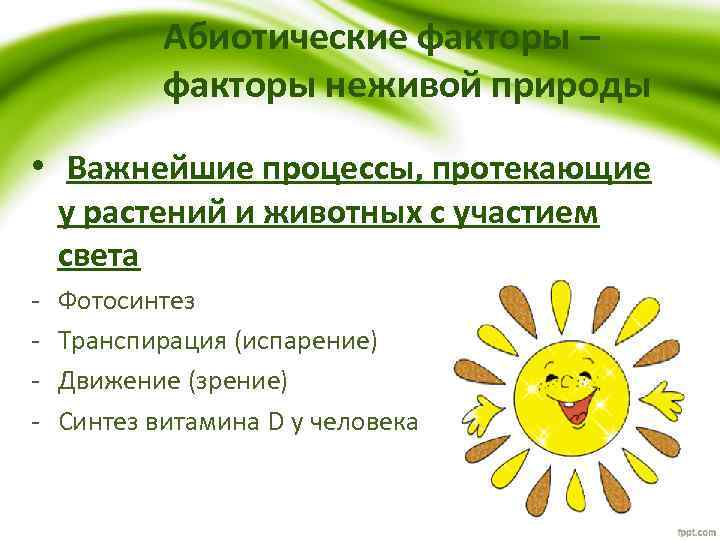 Абиотические факторы – факторы неживой природы

• Важнейшие процессы, протекающие у растений и животных с участием света

- Фотосинтез
- Транспирация (испарение)
- Движение (зрение)
- Синтез витамина D у человека

fppt.com